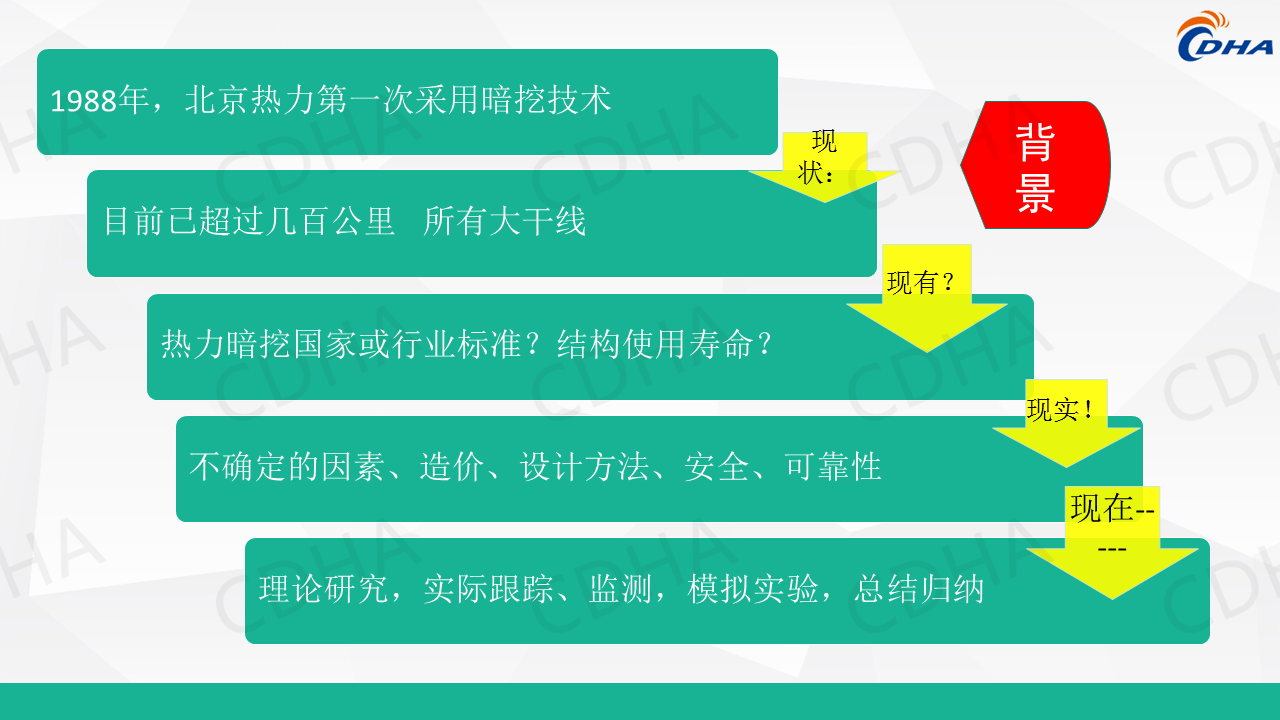 CDHA

1988年，北京热力第一次采用暗挖技术

现状：

背景

目前已超过几百公里　所有大干线

现有？

热力暗挖国家或行业标准？结构使用寿命？

现实！

不确定的因素、造价、设计方法、安全、可靠性

现在-----

理论研究，实际跟踪、监测，模拟实验，总结归纳